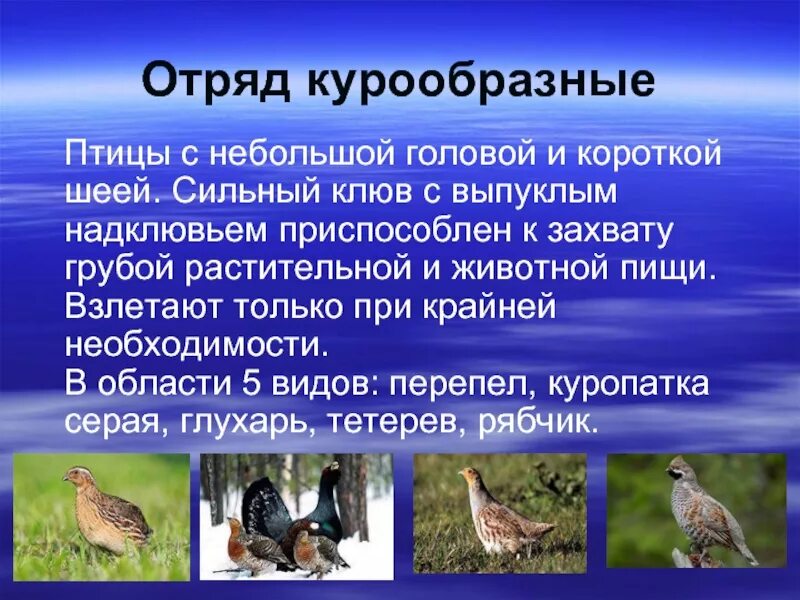 Отряд курообразные

Птицы с небольшой головой и короткой шеей. Сильный клюв с выпуклым надклювьем приспособлен к захвату грубой растительной и животной пищи. Взлетают только при крайней необходимости.
В области 5 видов: перепел, куропатка серая, глухарь, тетерев, рябчик.